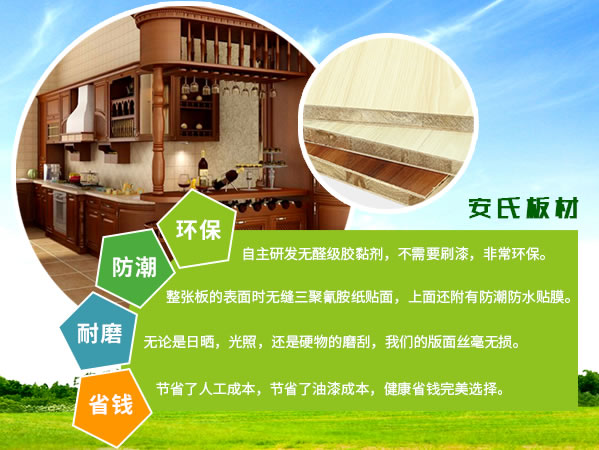 安氏板材

环保
自主研发无醛级胶黏剂，不需要刷漆，非常环保。

防潮
整张板的表面时无缝三聚氰胺纸贴面，上面还附有防潮防水贴膜。

耐磨
无论是日晒，光照，还是硬物的磨刮，我们的版面丝毫无损。

省钱
节省了人工成本，节省了油漆成本，健康省钱完美选择。